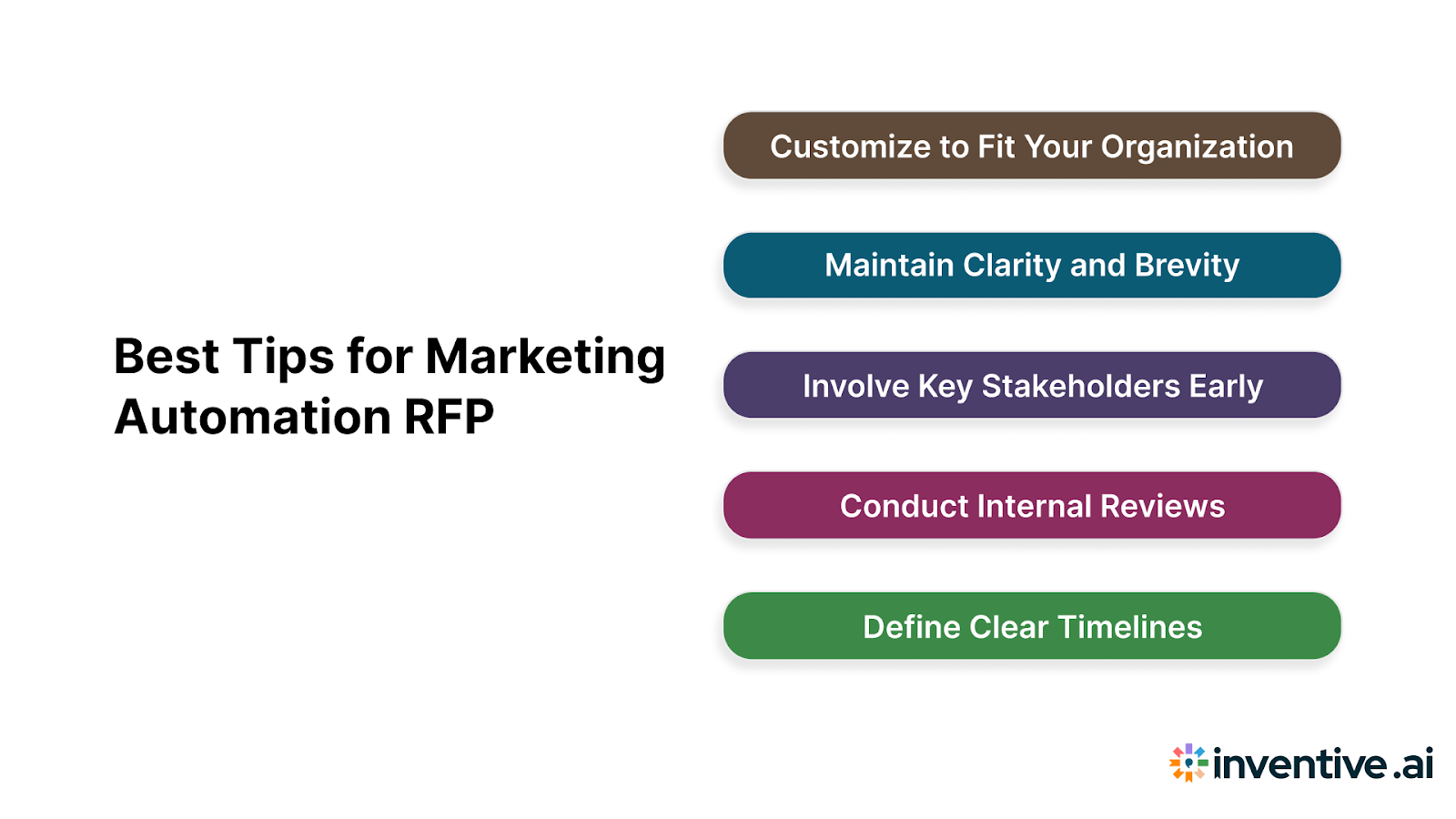 Best Tips for Marketing Automation RFP

Customize to Fit Your Organization

Maintain Clarity and Brevity

Involve Key Stakeholders Early

Conduct Internal Reviews

Define Clear Timelines

inventive.ai